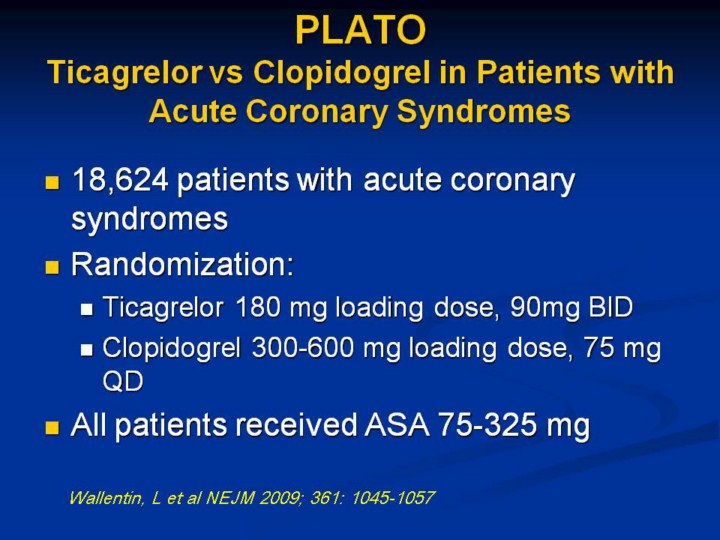 PLATO
Ticagrelor vs Clopidogrel in Patients with Acute Coronary Syndromes

- 18,624 patients with acute coronary syndromes
- Randomization:
  - Ticagrelor 180 mg loading dose, 90mg BID
  - Clopidogrel 300-600 mg loading dose, 75 mg QD
- All patients received ASA 75-325 mg

Wallentin, L et al NEJM 2009; 361: 1045-1057